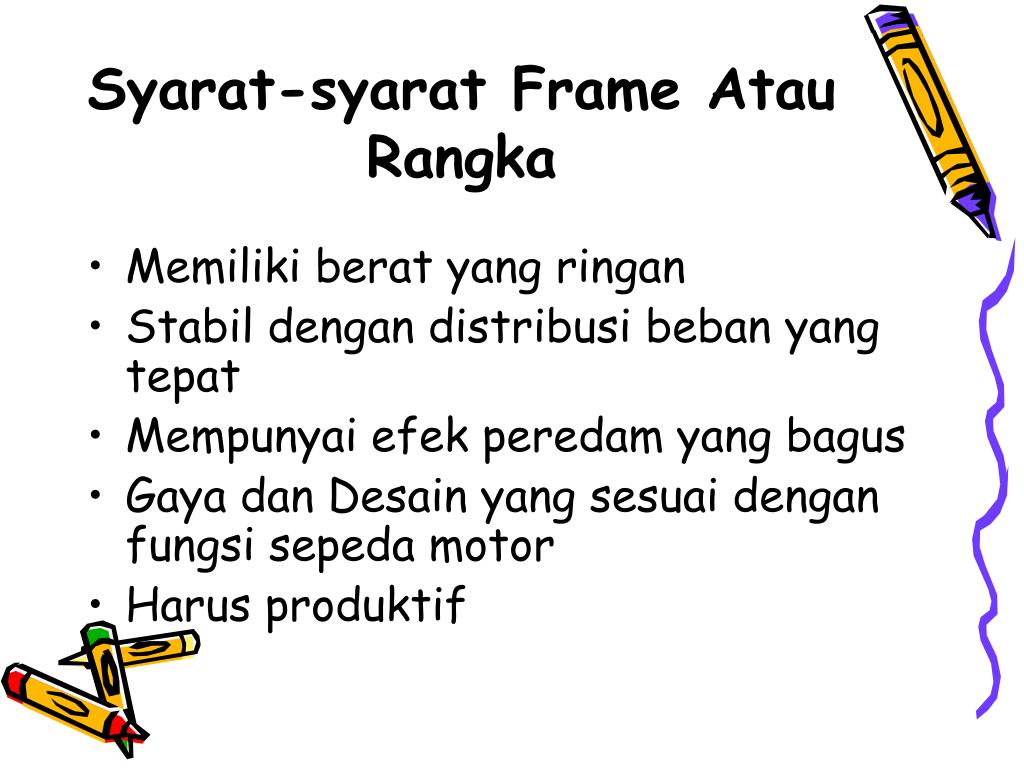 Syarat-syarat Frame Atau Rangka

• Memiliki berat yang ringan
• Stabil dengan distribusi beban yang tepat
• Mempunyai efek peredam yang bagus
• Gaya dan Desain yang sesuai dengan fungsi sepeda motor
• Harus produktif